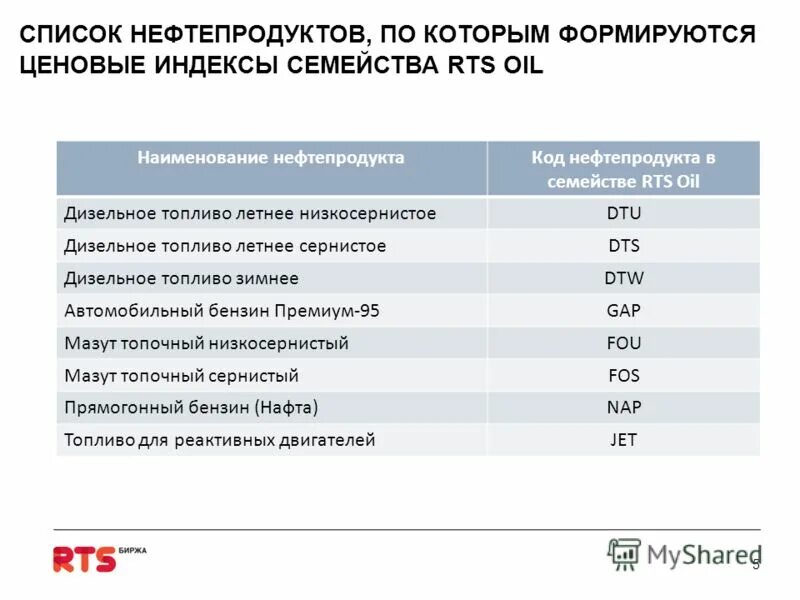 СПИСОК НЕФТЕПРОДУКТОВ, ПО КОТОРЫМ ФОРМИРУЮТСЯ ЦЕНОВЫЕ ИНДЕКСЫ СЕМЕЙСТВА RTS OIL

| Наименование нефтепродукта | Код нефтепродукта в семействе RTS Oil |
|---|---|
| Дизельное топливо летнее низкосернистое | DTU |
| Дизельное топливо летнее сернистое | DTS |
| Дизельное топливо зимнее | DTW |
| Автомобильный бензин Премиум-95 | GAP |
| Мазут топочный низкосернистый | FOU |
| Мазут топочный сернистый | FOS |
| Прямогонный бензин (Нафта) | NAP |
| Топливо для реактивных двигателей | JET |

RTS БИРЖА

MyShared

5